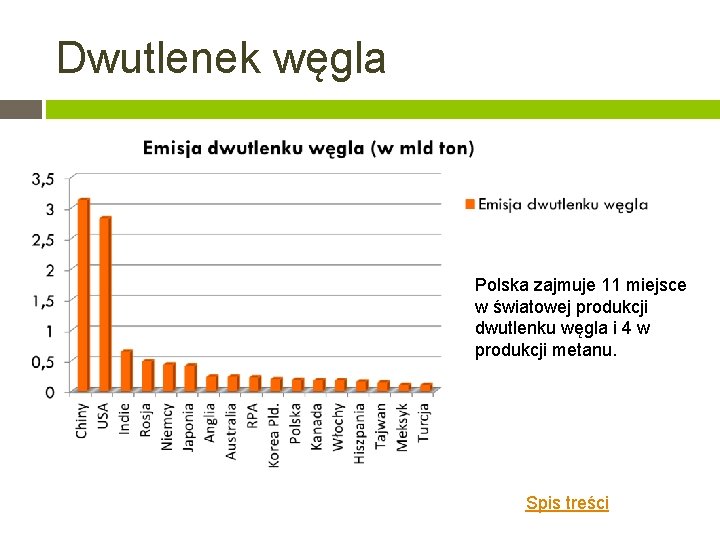 Dwutlenek węgla

Emisja dwutlenku węgla (w mld ton)

3,5
3
2,5
2
1,5
1
0,5
0

Chiny
USA
Indie
Rosja
Niemcy
Japonia
Anglia
Australia
RPA
Korea Płd.
Polska
Kanada
Włochy
Hiszpania
Tajwan
Meksyk
Turcja

Emisja dwutlenku węgla

Polska zajmuje 11 miejsce w światowej produkcji dwutlenku węgla i 4 w produkcji metanu.

Spis treści